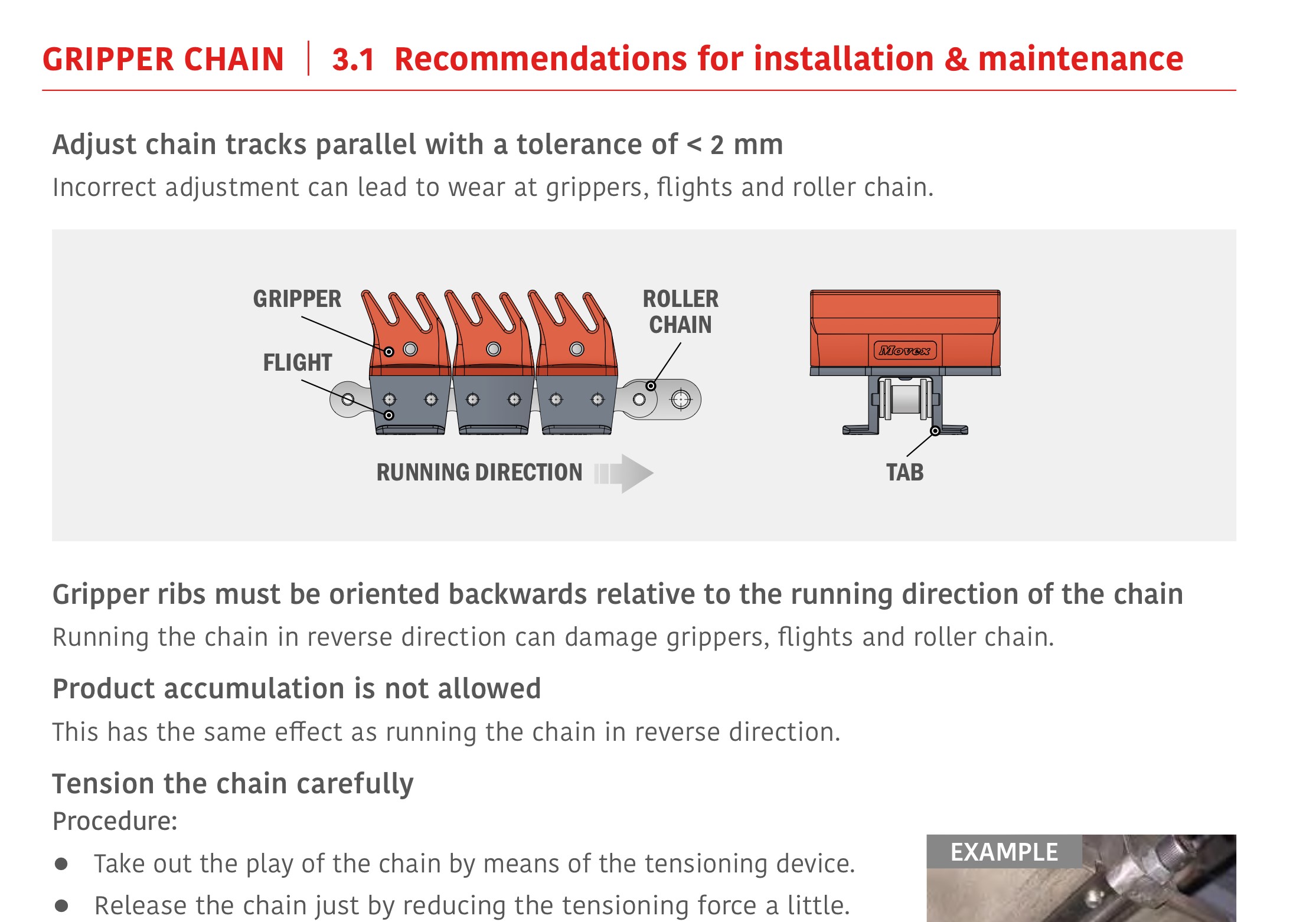 GRIPPER CHAIN | 3.1 Recommendations for installation & maintenance

Adjust chain tracks parallel with a tolerance of < 2 mm
Incorrect adjustment can lead to wear at grippers, flights and roller chain.

GRIPPER
FLIGHT
ROLLER CHAIN
RUNNING DIRECTION
Movex
TAB

Gripper ribs must be oriented backwards relative to the running direction of the chain
Running the chain in reverse direction can damage grippers, flights and roller chain.

Product accumulation is not allowed
This has the same effect as running the chain in reverse direction.

Tension the chain carefully
Procedure:
● Take out the play of the chain by means of the tensioning device.
● Release the chain just by reducing the tensioning force a little.

EXAMPLE